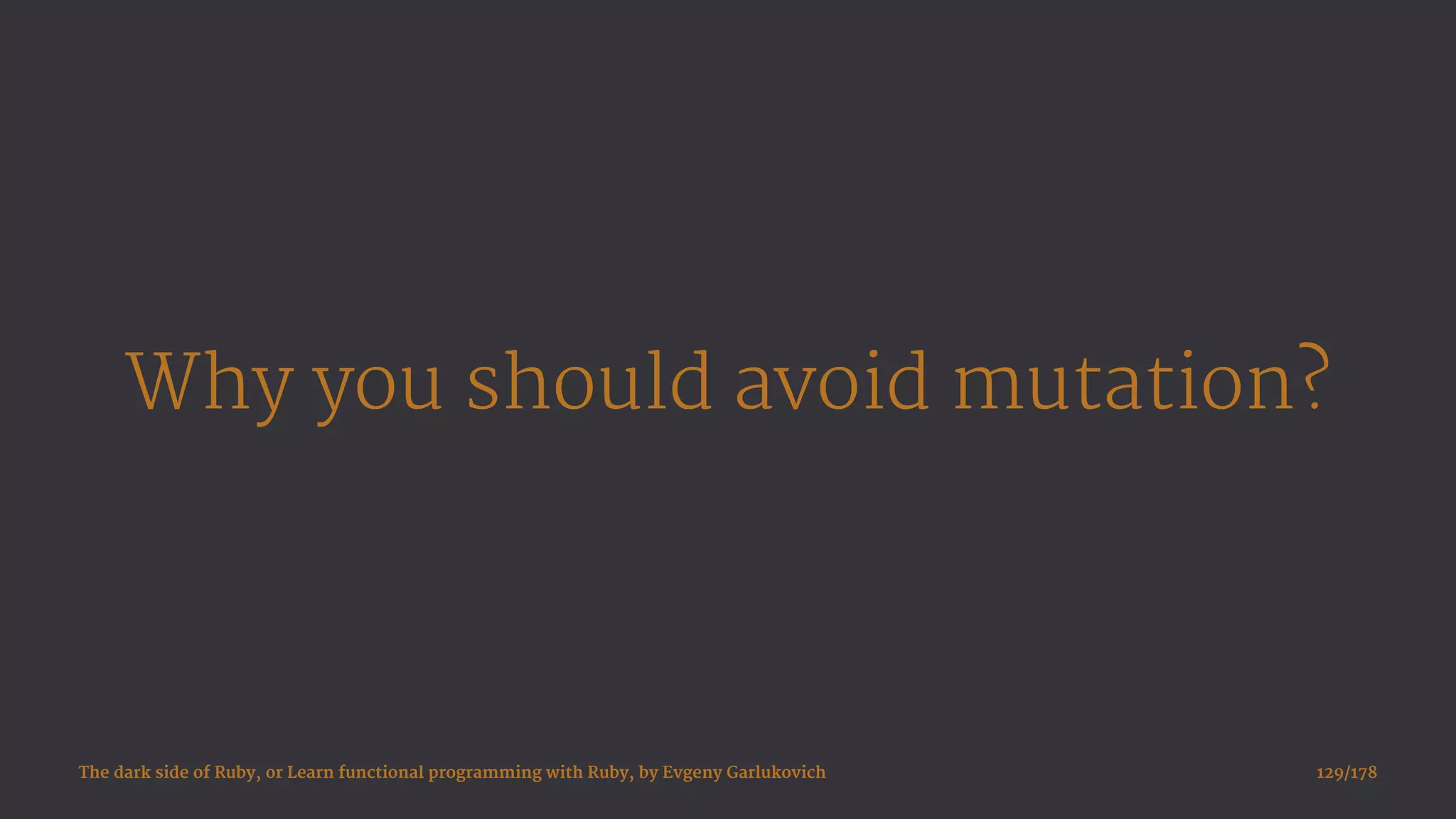 Why you should avoid mutation?

The dark side of Ruby, or Learn functional programming with Ruby, by Evgeny Garlukovich

129/178